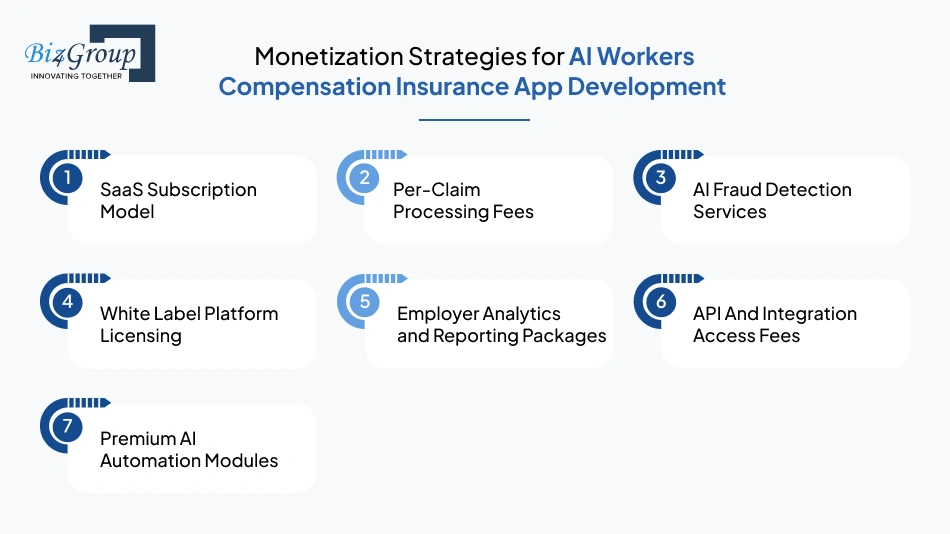 Biz4Group
INNOVATING TOGETHER

Monetization Strategies for AI Workers Compensation Insurance App Development

1 SaaS Subscription Model

2 Per-Claim Processing Fees

3 AI Fraud Detection Services

4 White Label Platform Licensing

5 Employer Analytics and Reporting Packages

6 API And Integration Access Fees

7 Premium AI Automation Modules